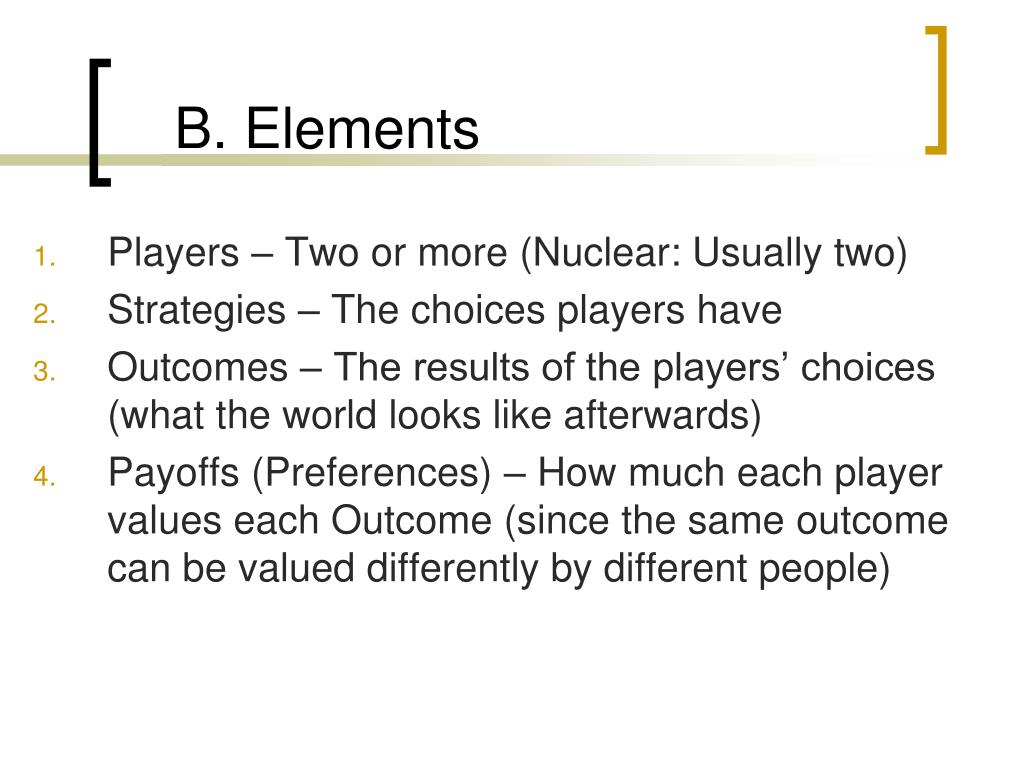 B. Elements

1. Players – Two or more (Nuclear: Usually two)
2. Strategies – The choices players have
3. Outcomes – The results of the players’ choices (what the world looks like afterwards)
4. Payoffs (Preferences) – How much each player values each Outcome (since the same outcome can be valued differently by different people)